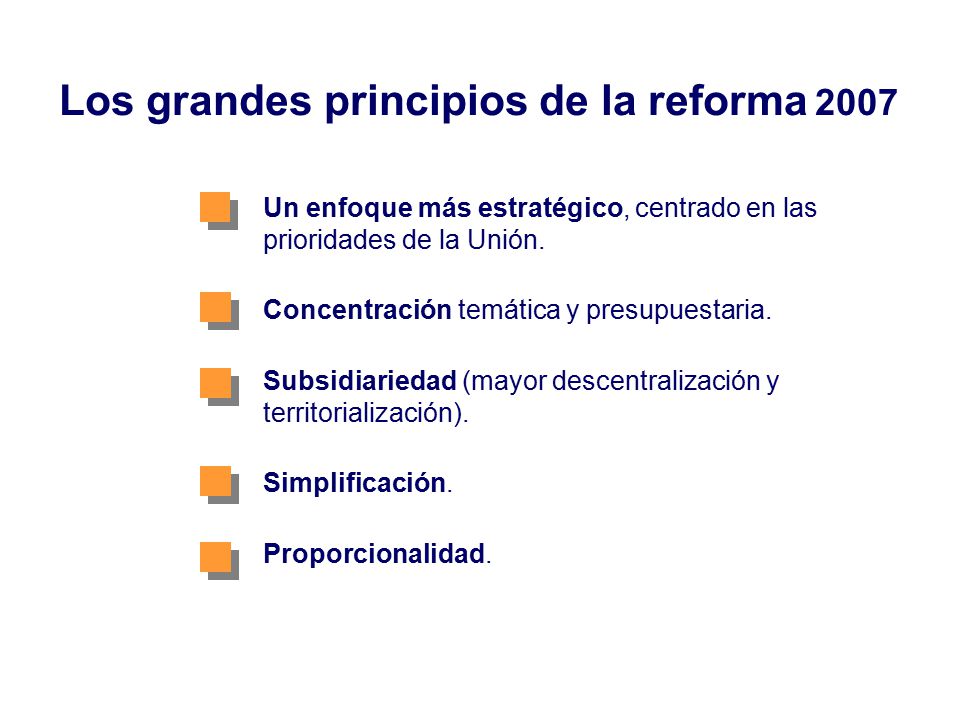 Los grandes principios de la reforma 2007

Un enfoque más estratégico, centrado en las prioridades de la Unión.

Concentración temática y presupuestaria.

Subsidiariedad (mayor descentralización y territorialización).

Simplificación.

Proporcionalidad.